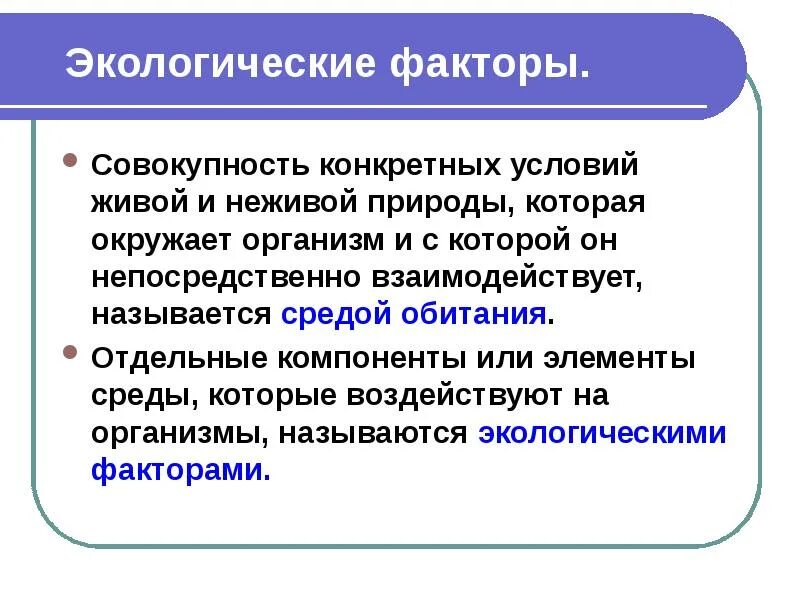 Экологические факторы.

Совокупность конкретных условий живой и неживой природы, которая окружает организм и с которой он непосредственно взаимодействует, называется средой обитания.

Отдельные компоненты или элементы среды, которые воздействуют на организмы, называются экологическими факторами.